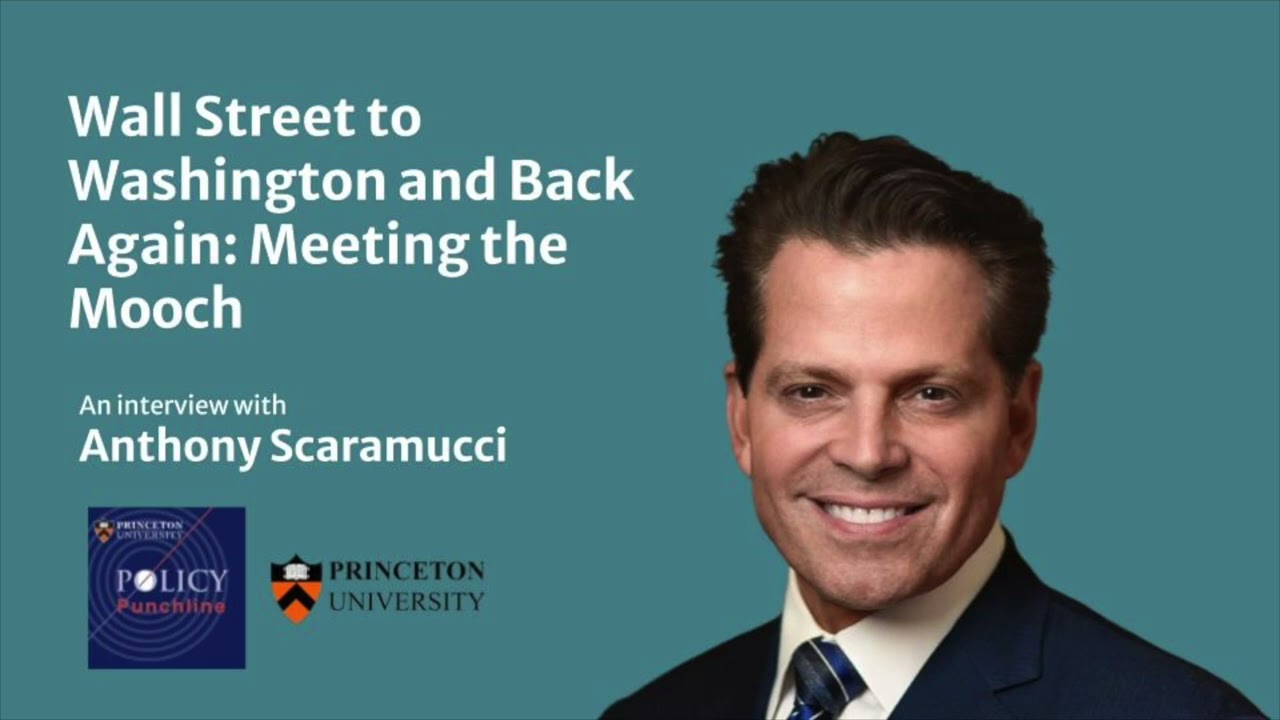 Wall Street to Washington and Back Again: Meeting the Mooch

An interview with
Anthony Scaramucci

PRINCETON UNIVERSITY
POLICY
Punchline

PRINCETON
UNIVERSITY